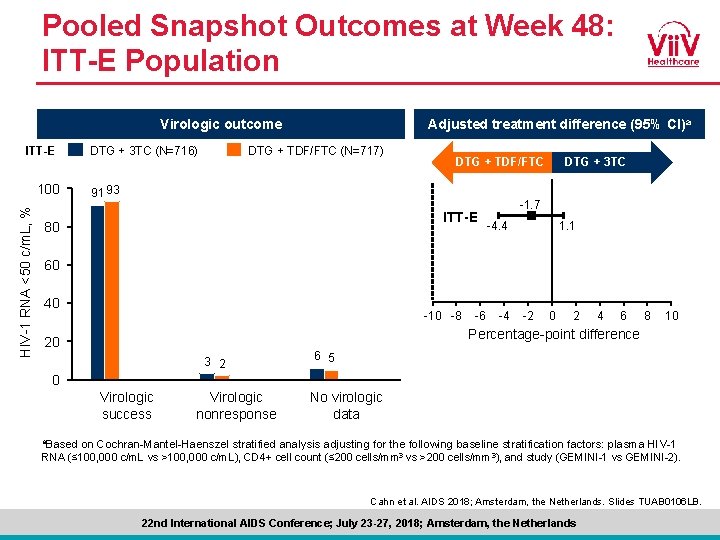 Pooled Snapshot Outcomes at Week 48: ITT-E Population

ViiV Healthcare

Virologic outcome

ITT-E DTG + 3TC (N=716) DTG + TDF/FTC (N=717)

HIV-1 RNA <50 c/mL, %

100
80
60
40
20
0

91 93

3 2

6 5

Virologic success

Virologic nonresponse

No virologic data

Adjusted treatment difference (95% CI)$^a$

DTG + TDF/FTC

DTG + 3TC

ITT-E

-1.7

-4.4

1.1

-10 -8 -6 -4 -2 0 2 4 6 8 10

Percentage-point difference

$^a$Based on Cochran-Mantel-Haenszel stratified analysis adjusting for the following baseline stratification factors: plasma HIV-1 RNA (≤100,000 c/mL vs >100,000 c/mL), CD4+ cell count (≤200 cells/mm$^3$ vs >200 cells/mm$^3$), and study (GEMINI-1 vs GEMINI-2).

Cahn et al. AIDS 2018; Amsterdam, the Netherlands. Slides TUAB0106LB.

22nd International AIDS Conference; July 23-27, 2018; Amsterdam, the Netherlands